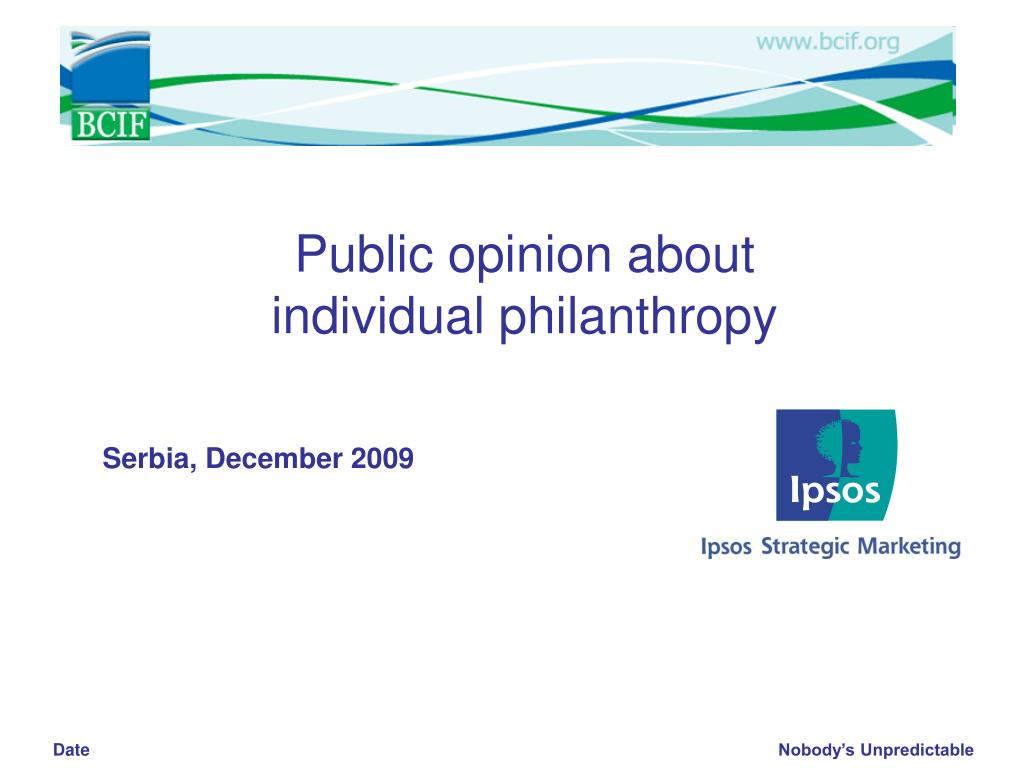 BCIF

www.bcif.org

Public opinion about individual philanthropy

Serbia, December 2009

Ipsos

Ipsos Strategic Marketing

Date

Nobody's Unpredictable